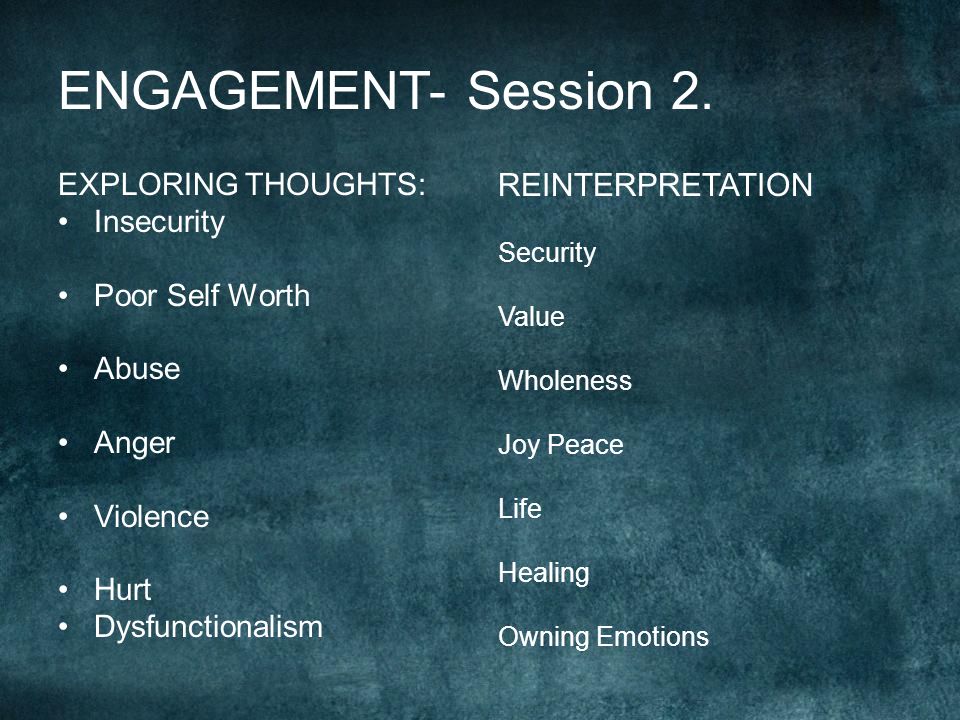 ENGAGEMENT- Session 2.

EXPLORING THOUGHTS:
• Insecurity

• Poor Self Worth

• Abuse

• Anger

• Violence

• Hurt
• Dysfunctionalism

REINTERPRETATION

Security

Value

Wholeness

Joy Peace

Life

Healing

Owning Emotions